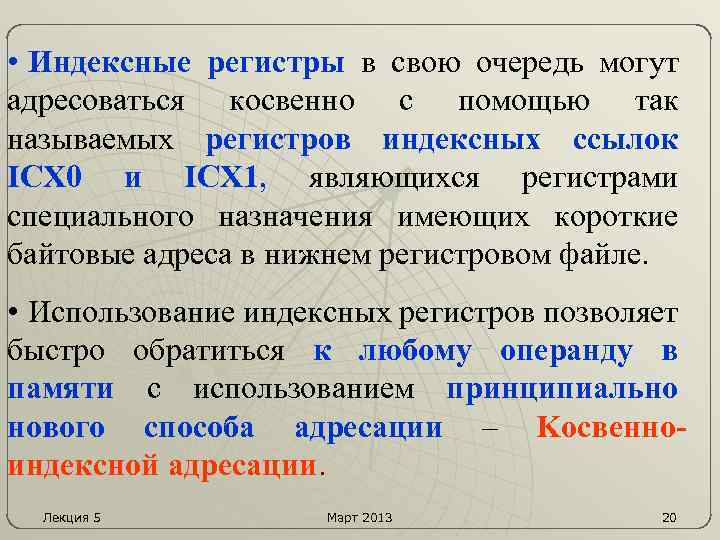 • Индексные регистры в свою очередь могут адресоваться косвенно с помощью так называемых регистров индексных ссылок ICX0 и ICX1, являющихся регистрами специального назначения имеющих короткие байтовые адреса в нижнем регистровом файле.

• Использование индексных регистров позволяет быстро обратиться к любому операнду в памяти с использованием принципиально нового способа адресации – Косвенно-индексной адресации.

Лекция 5

Март 2013

20